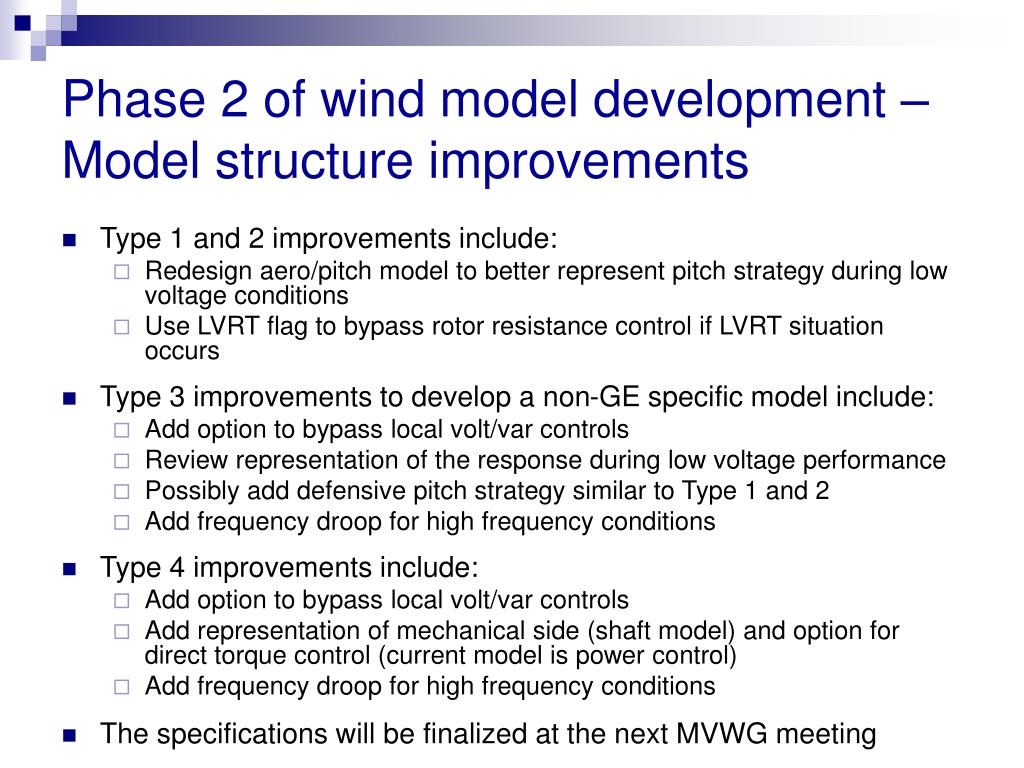 Phase 2 of wind model development – Model structure improvements

Type 1 and 2 improvements include:
Redesign aero/pitch model to better represent pitch strategy during low voltage conditions
Use LVRT flag to bypass rotor resistance control if LVRT situation occurs

Type 3 improvements to develop a non-GE specific model include:
Add option to bypass local volt/var controls
Review representation of the response during low voltage performance
Possibly add defensive pitch strategy similar to Type 1 and 2
Add frequency droop for high frequency conditions

Type 4 improvements include:
Add option to bypass local volt/var controls
Add representation of mechanical side (shaft model) and option for direct torque control (current model is power control)
Add frequency droop for high frequency conditions

The specifications will be finalized at the next MVWG meeting